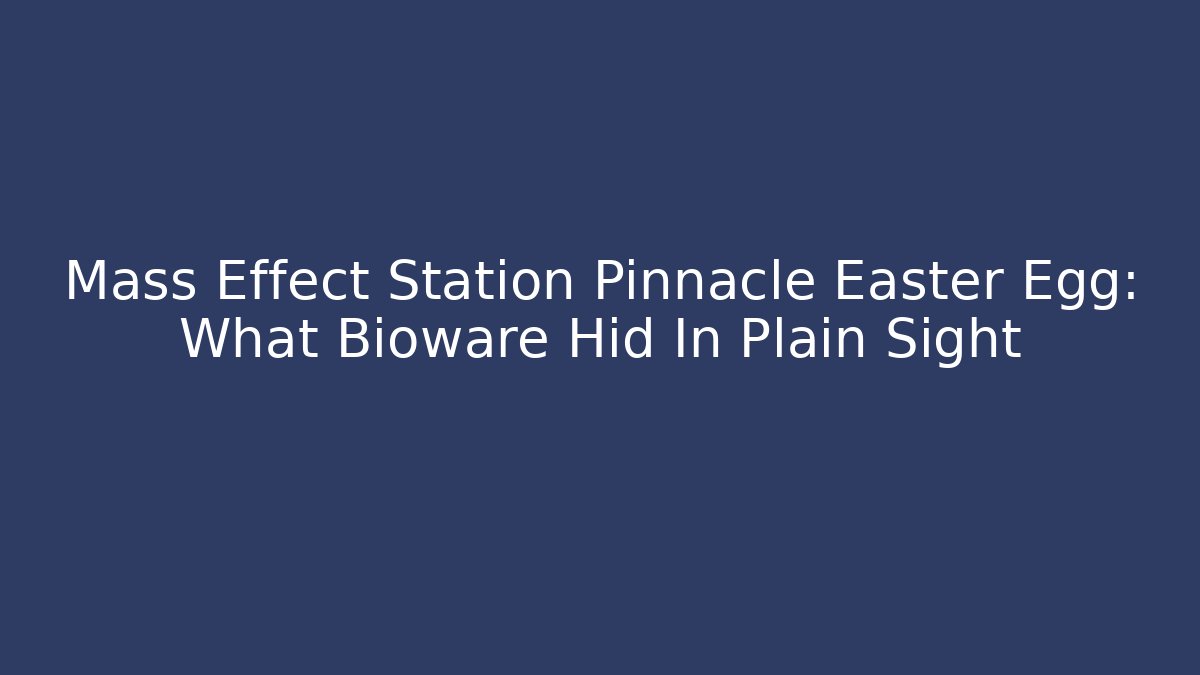 Mass Effect Station Pinnacle Easter Egg: What Bioware Hid In Plain Sight